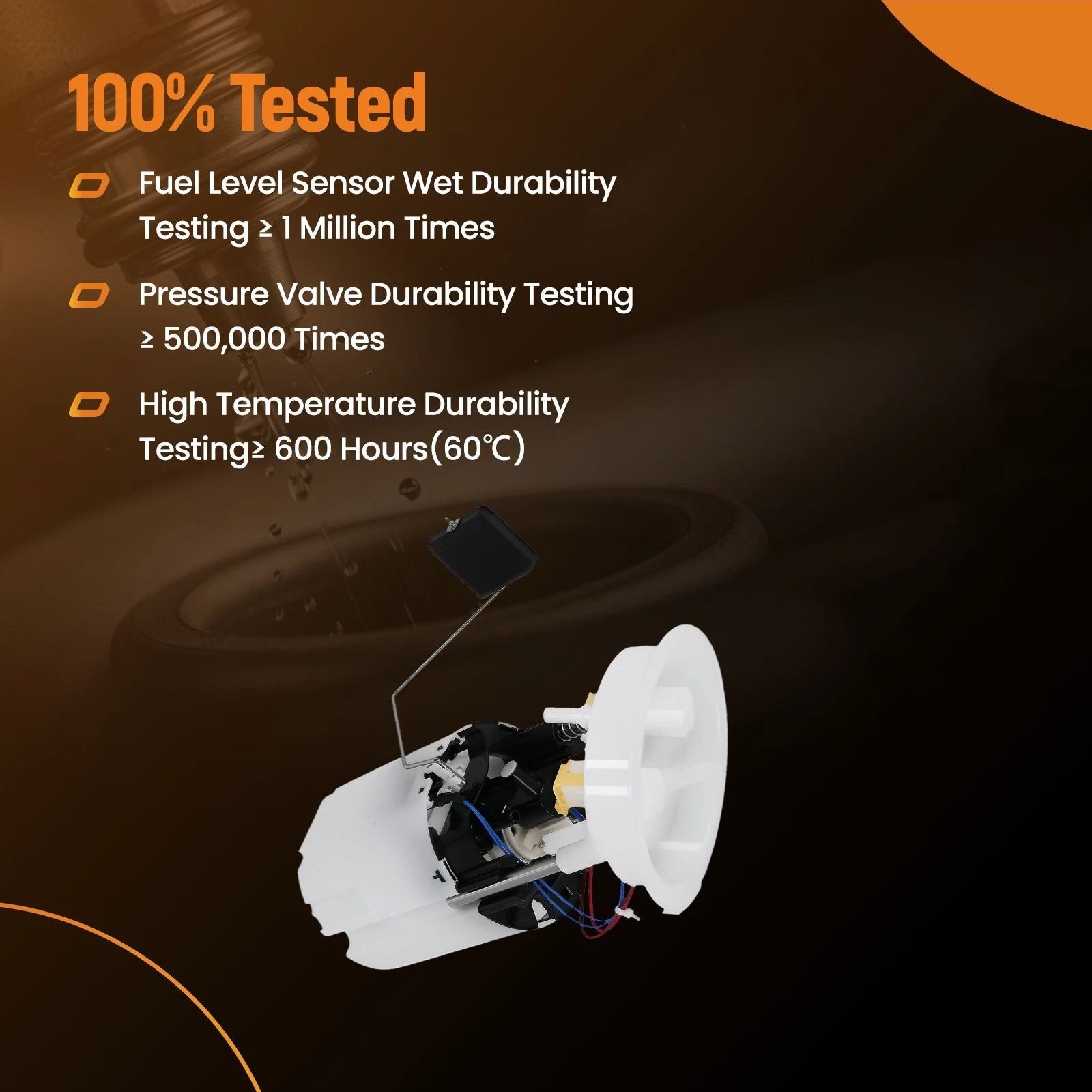 100% Tested

Fuel Level Sensor Wet Durability Testing ≥ 1 Million Times

Pressure Valve Durability Testing ≥ 500,000 Times

High Temperature Durability Testing≥ 600 Hours(60℃)